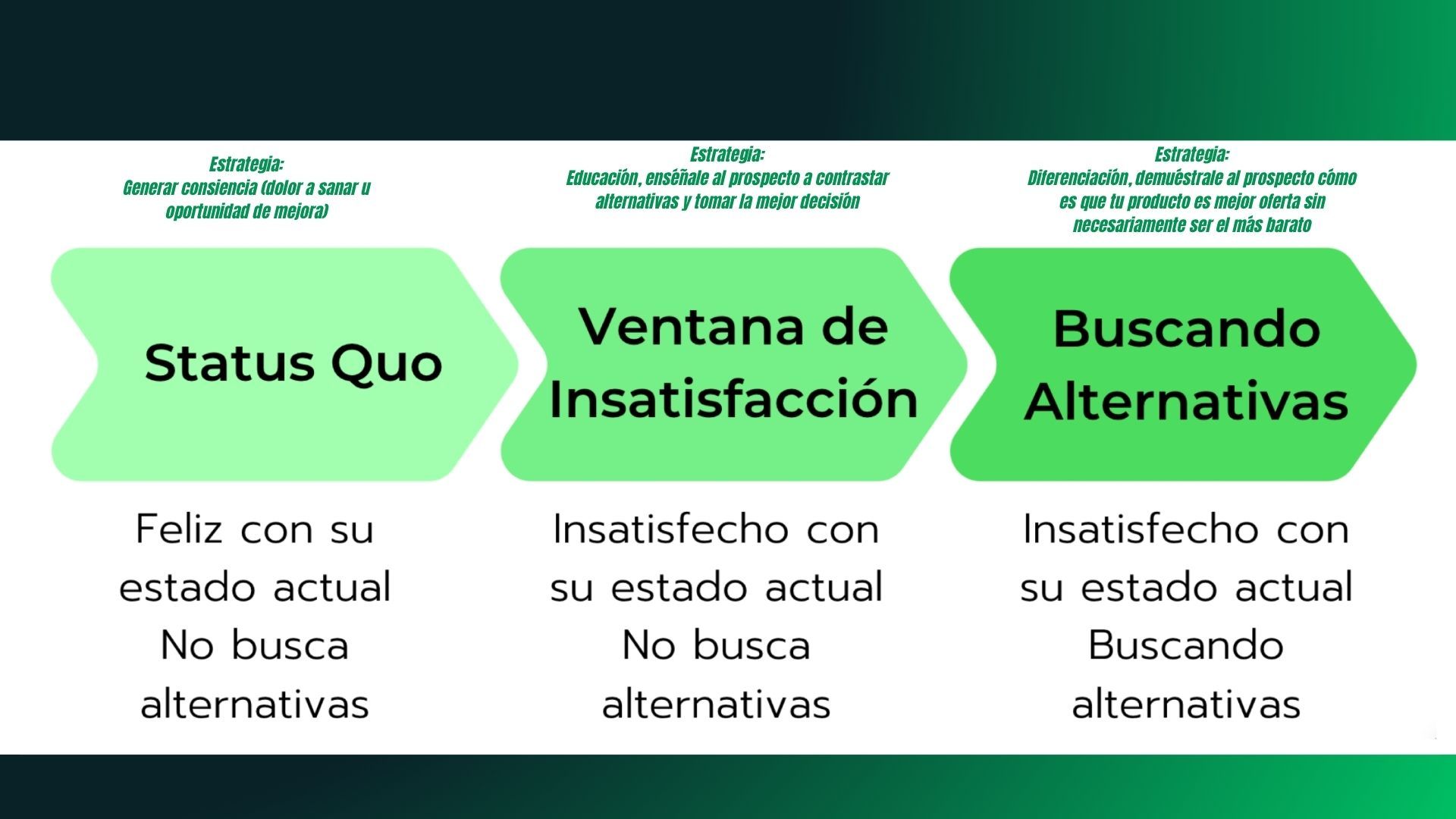 Estrategia:
Generar consiencia (dolor a sanar u oportunidad de mejora)

Status Quo

Feliz con su estado actual
No busca alternativas

Estrategia:
Educación, enséñale al prospecto a contrastar alternativas y tomar la mejor decisión

Ventana de Insatisfacción

Insatisfecho con su estado actual
No busca alternativas

Estrategia:
Diferenciación, demuéstrale al prospecto cómo es que tu producto es mejor oferta sin necesariamente ser el más barato

Buscando Alternativas

Insatisfecho con su estado actual
Buscando alternativas